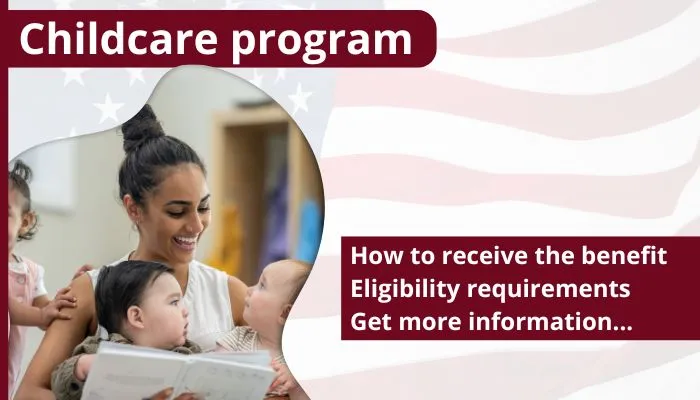 Childcare program

How to receive the benefit
Eligibility requirements
Get more information...